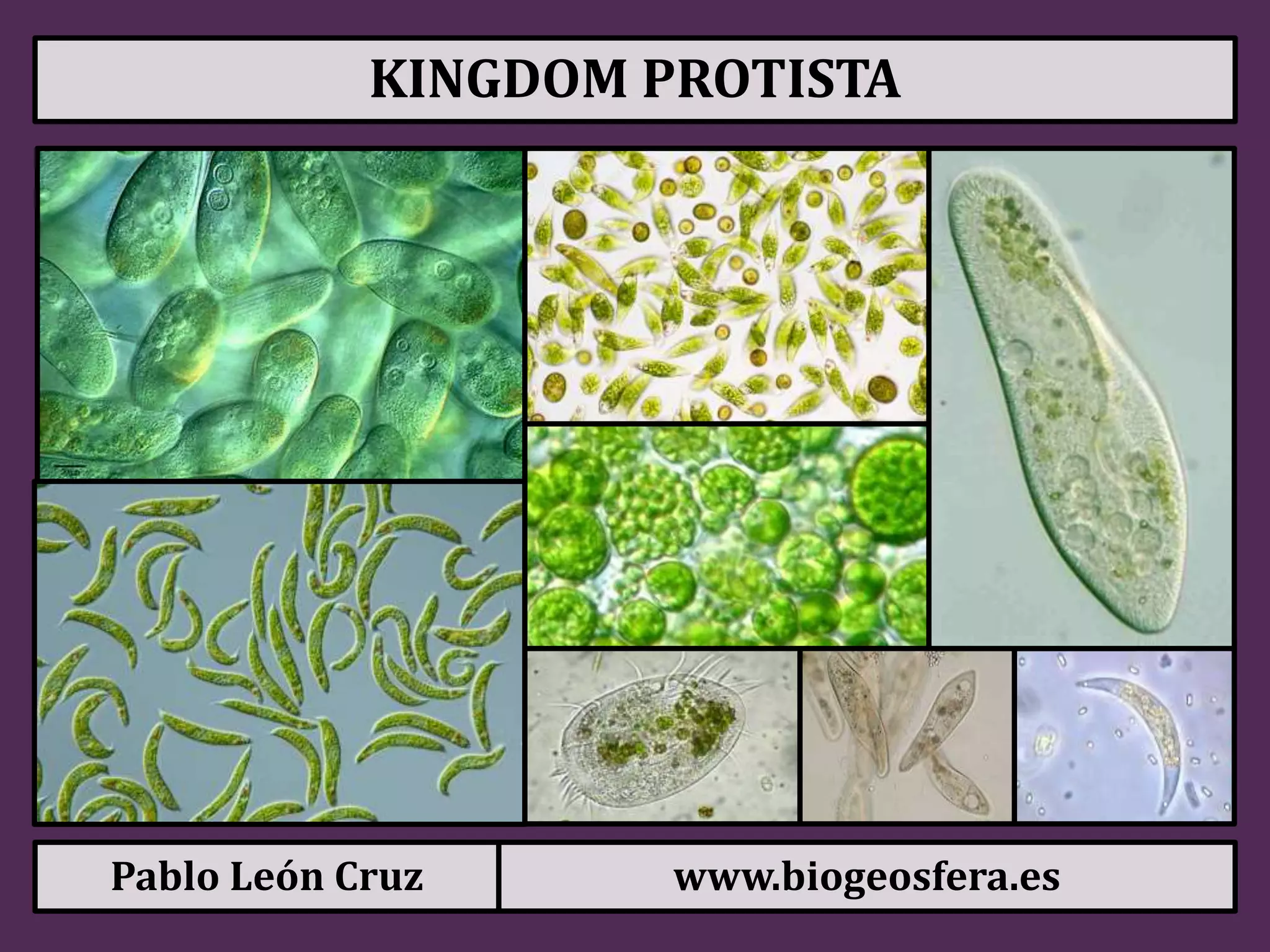 KINGDOM PROTISTA

Pablo León Cruz

www.biogeosfera.es